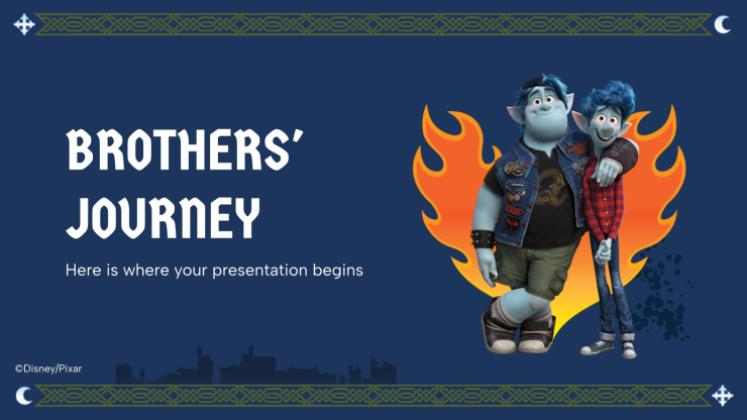 BROTHERS' JOURNEY

Here is where your presentation begins

©Disney/Pixar